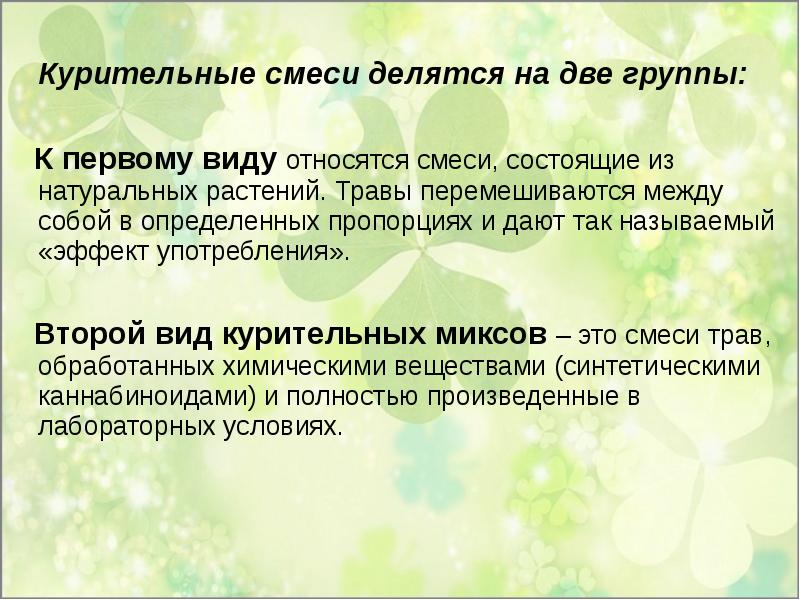 Курительные смеси делятся на две группы:

К первому виду относятся смеси, состоящие из натуральных растений. Травы перемешиваются между собой в определенных пропорциях и дают так называемый «эффект употребления».

Второй вид курительных миксов – это смеси трав, обработанных химическими веществами (синтетическими каннабиноидами) и полностью произведенные в лабораторных условиях.